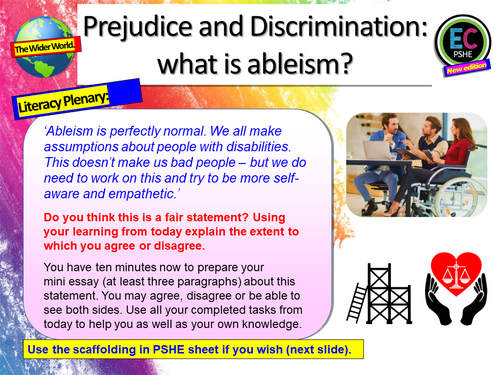 The Wider World.

Prejudice and Discrimination: what is ableism?

EC
PSHE
New edition

Literacy Plenary:

'Ableism is perfectly normal. We all make assumptions about people with disabilities. This doesn't make us bad people – but we do need to work on this and try to be more self-aware and empathetic.'

Do you think this is a fair statement? Using your learning from today explain the extent to which you agree or disagree.

You have ten minutes now to prepare your mini essay (at least three paragraphs) about this statement. You may agree, disagree or be able to see both sides. Use all your completed tasks from today to help you as well as your own knowledge.

Use the scaffolding in PSHE sheet if you wish (next slide).